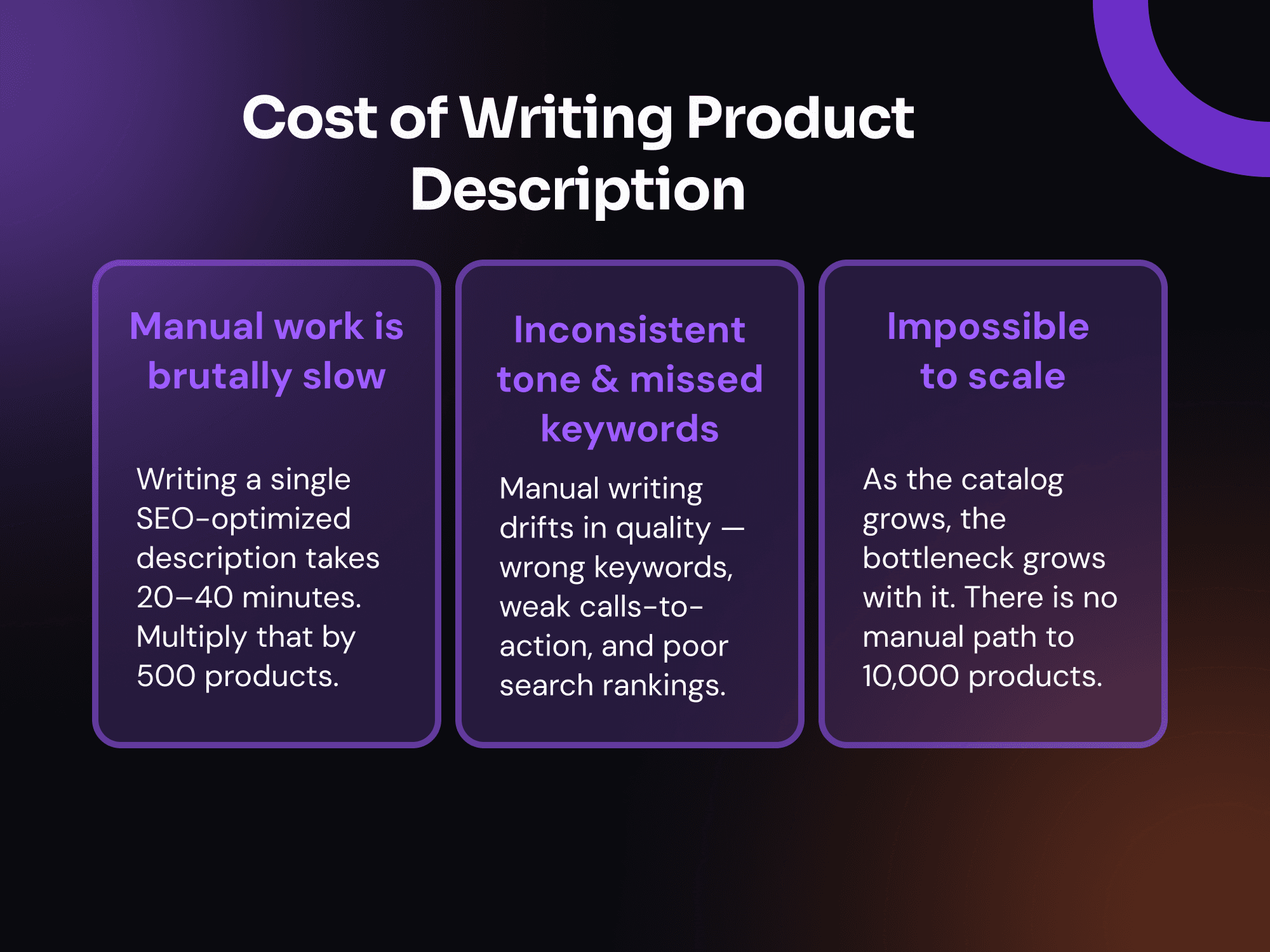 Cost of Writing Product Description

Manual work is brutally slow

Writing a single SEO-optimized description takes 20–40 minutes. Multiply that by 500 products.

Inconsistent tone & missed keywords

Manual writing drifts in quality — wrong keywords, weak calls-to-action, and poor search rankings.

Impossible to scale

As the catalog grows, the bottleneck grows with it. There is no manual path to 10,000 products.